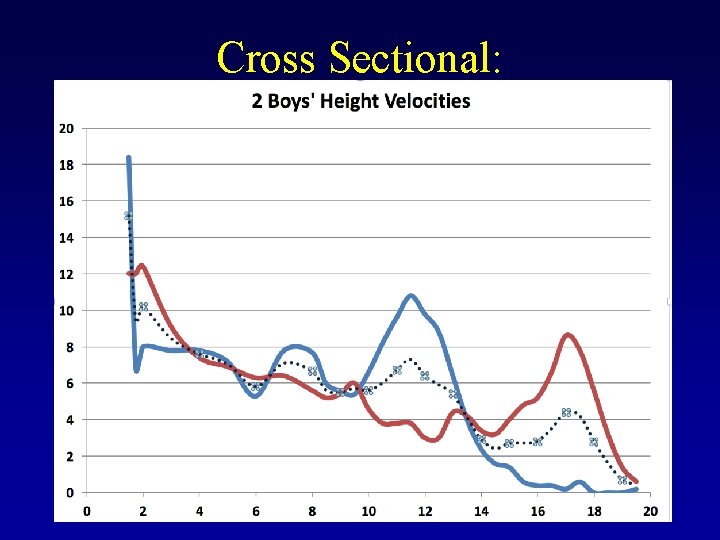 Cross Sectional:

2 Boys' Height Velocities

20
18
16
14
12
10
8
6
4
2
0

0 2 4 6 8 10 12 14 16 18 20